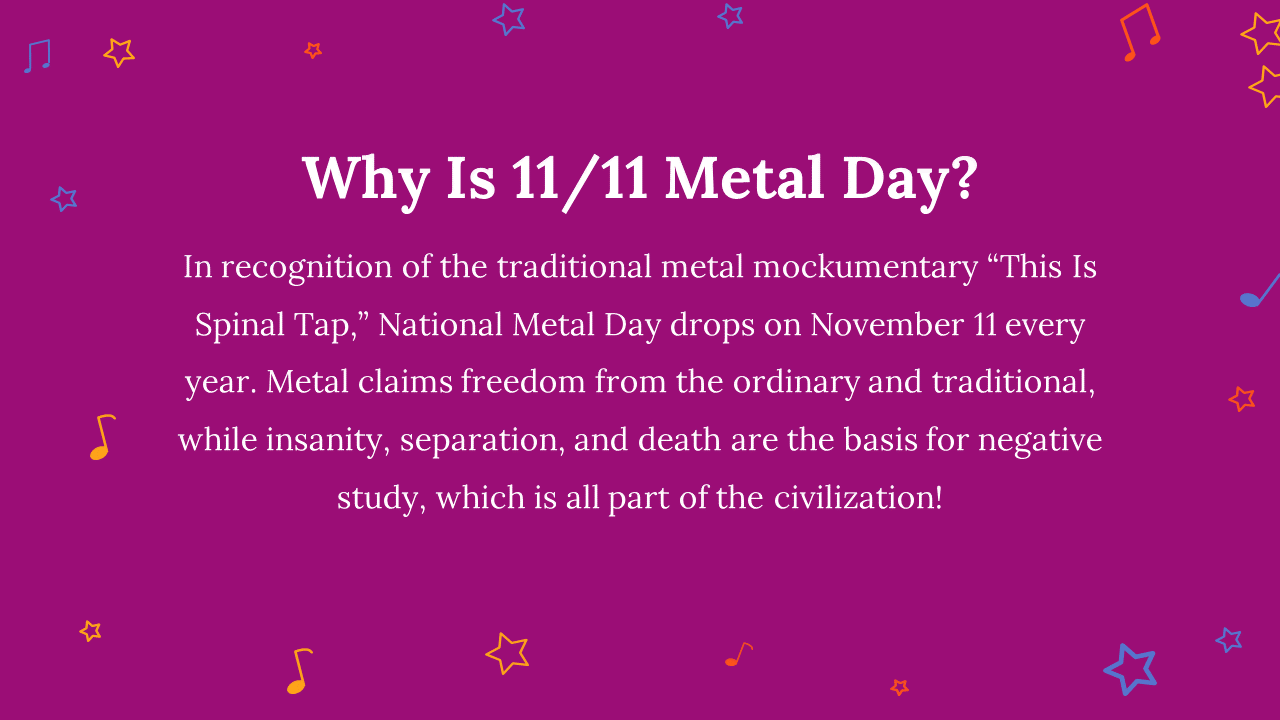 Why Is 11/11 Metal Day?

In recognition of the traditional metal mockumentary “This Is Spinal Tap,” National Metal Day drops on November 11 every year. Metal claims freedom from the ordinary and traditional, while insanity, separation, and death are the basis for negative study, which is all part of the civilization!